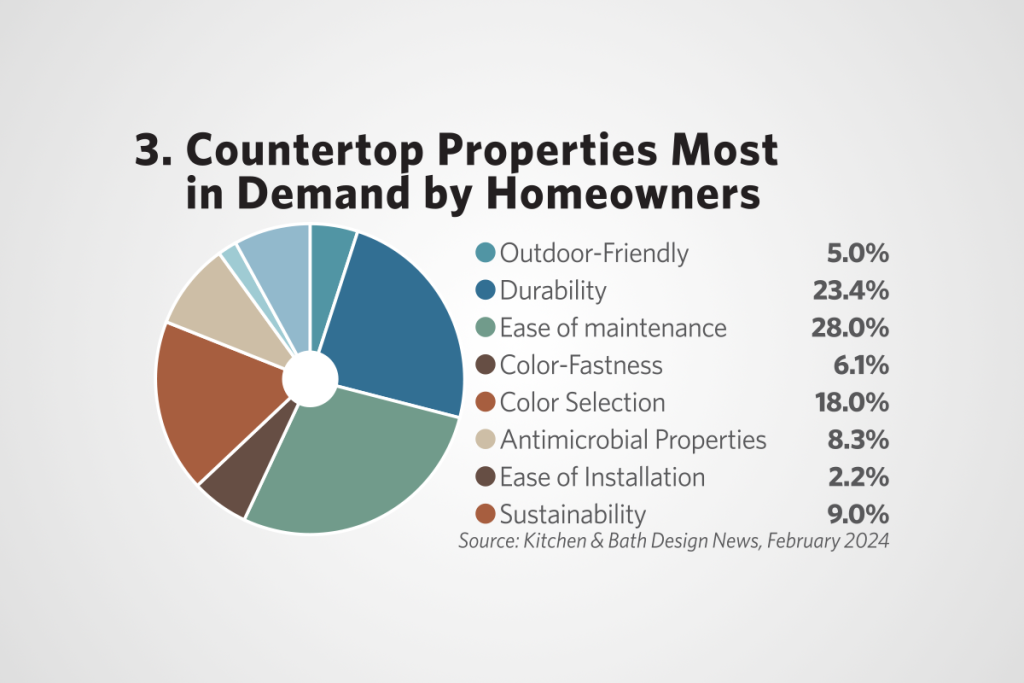 3. Countertop Properties Most in Demand by Homeowners

| | |
|---|---|
| Outdoor-Friendly | 5.0% |
| Durability | 23.4% |
| Ease of maintenance | 28.0% |
| Color-Fastness | 6.1% |
| Color Selection | 18.0% |
| Antimicrobial Properties | 8.3% |
| Ease of Installation | 2.2% |
| Sustainability | 9.0% |

Source: Kitchen & Bath Design News, February 2024